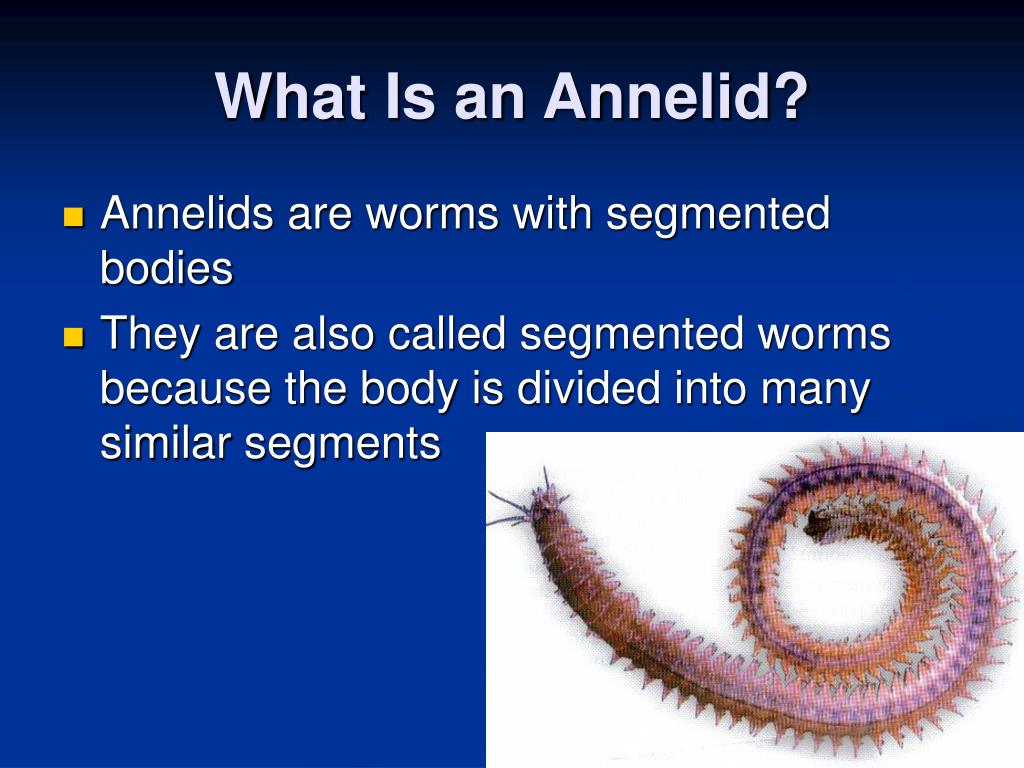 What Is an Annelid?

- Annelids are worms with segmented bodies
- They are also called segmented worms because the body is divided into many similar segments